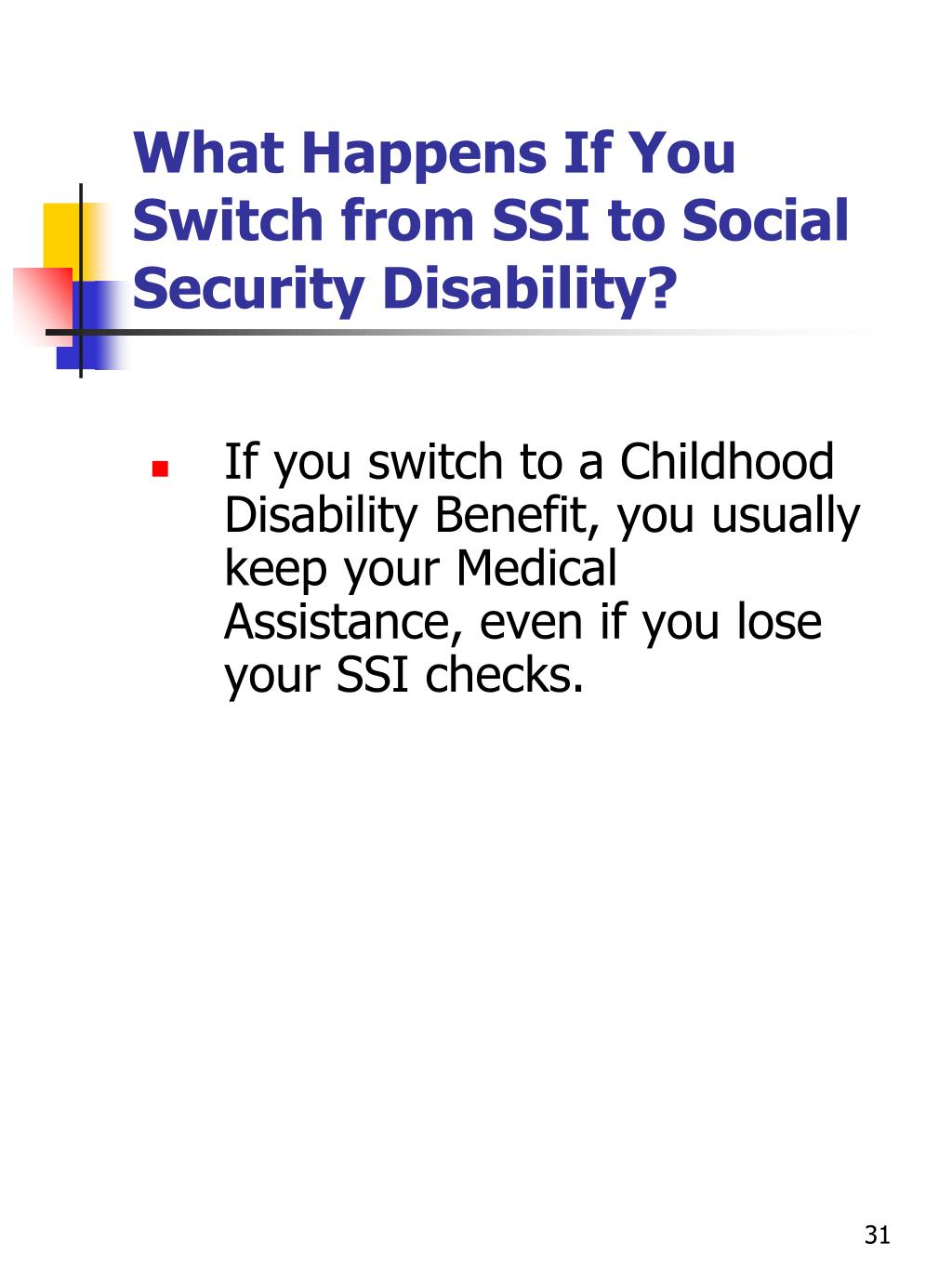 What Happens If You Switch from SSI to Social Security Disability?

If you switch to a Childhood Disability Benefit, you usually keep your Medical Assistance, even if you lose your SSI checks.

31